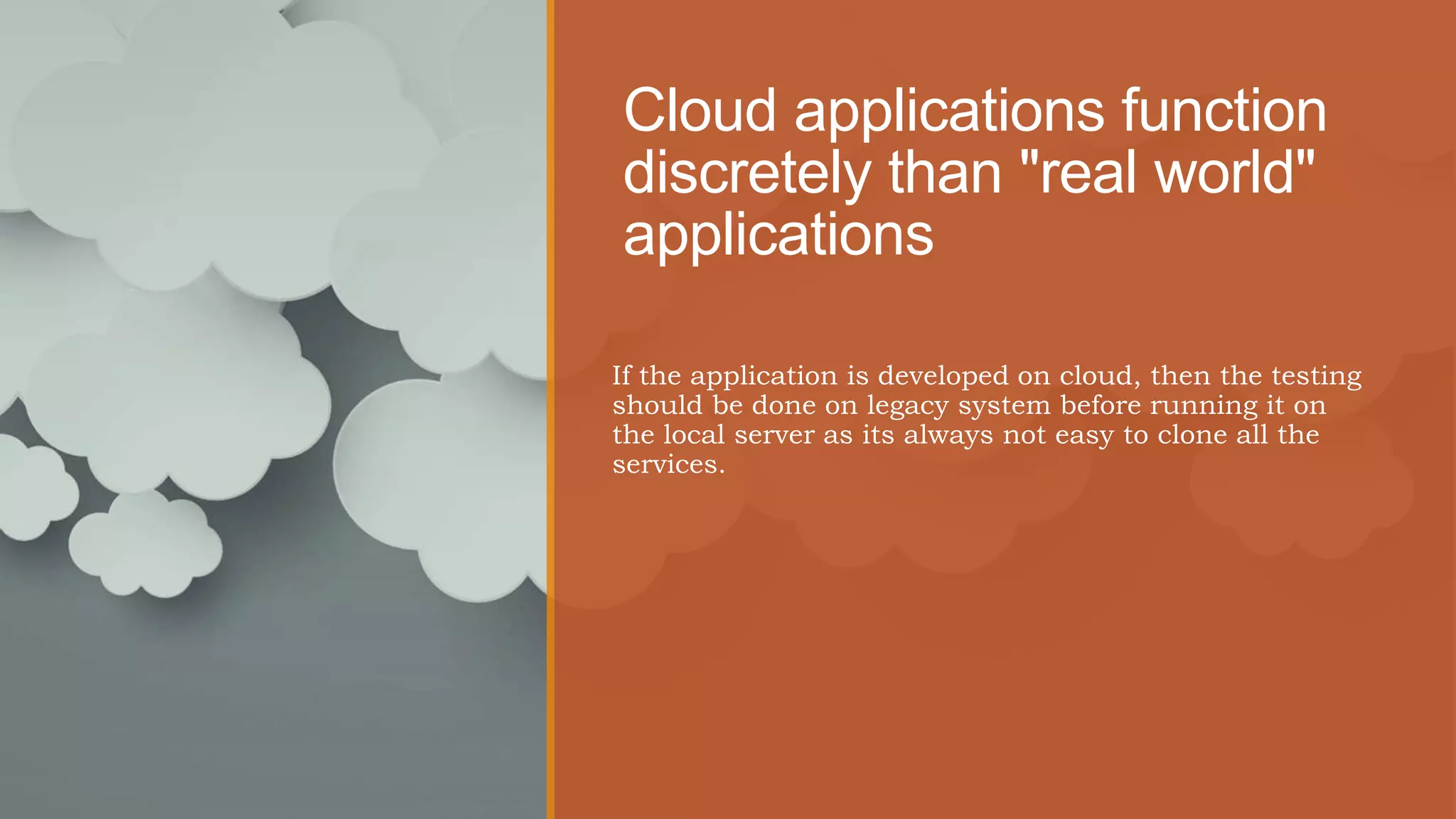 Cloud applications function discretely than "real world" applications

If the application is developed on cloud, then the testing should be done on legacy system before running it on the local server as its always not easy to clone all the services.